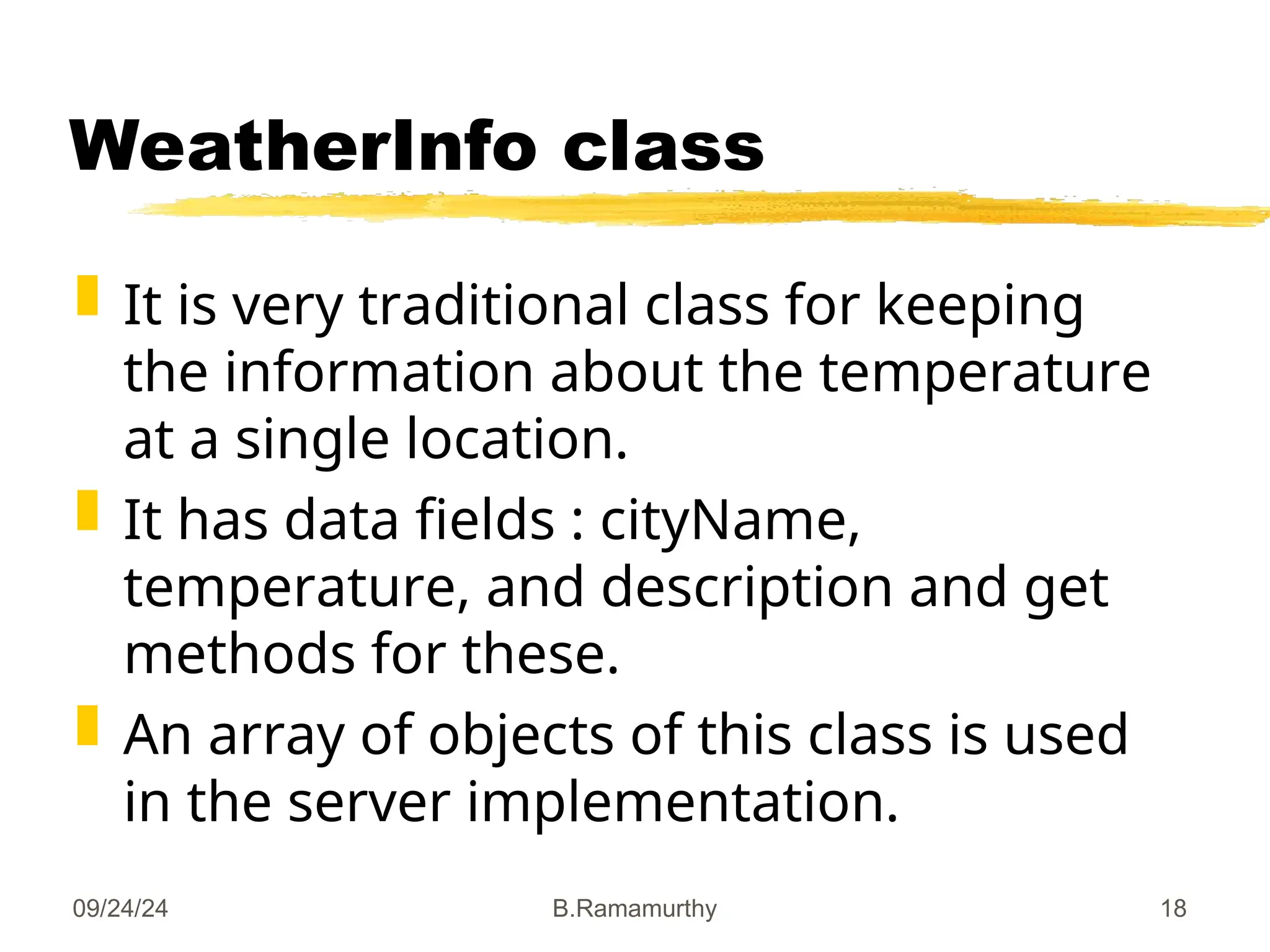 WeatherInfo class

It is very traditional class for keeping the information about the temperature at a single location.

It has data fields : cityName, temperature, and description and get methods for these.

An array of objects of this class is used in the server implementation.

09/24/24

B.Ramamurthy

18